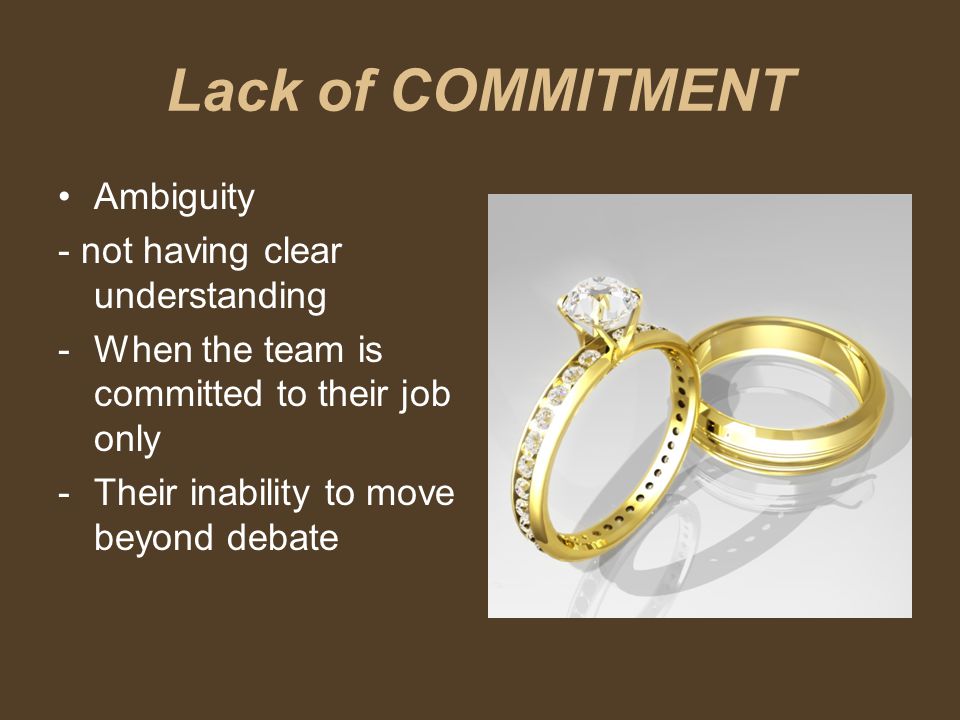 Lack of COMMITMENT

• Ambiguity

- not having clear understanding

- When the team is committed to their job only

- Their inability to move beyond debate